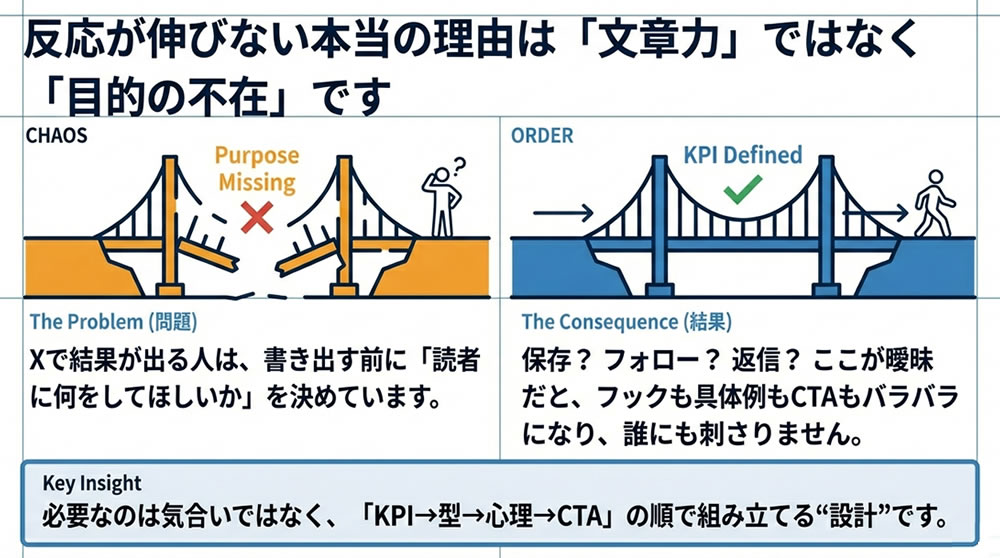 反応が伸びない本当の理由は「文章力」ではなく「目的の不在」です

CHAOS

Purpose Missing

?

The Problem (問題)

Xで結果が出る人は、書き出す前に「読者に何をしてほしいか」を決めています。

ORDER

KPI Defined

The Consequence (結果)

保存？ フォロー？ 返信？ ここが曖昧だと、フックも具体例もCTAもバラバラになり、誰にも刺さりません。

Key Insight

必要なのは気合いではなく、「KPI→型→心理→CTA」の順で組み立てる“設計”です。